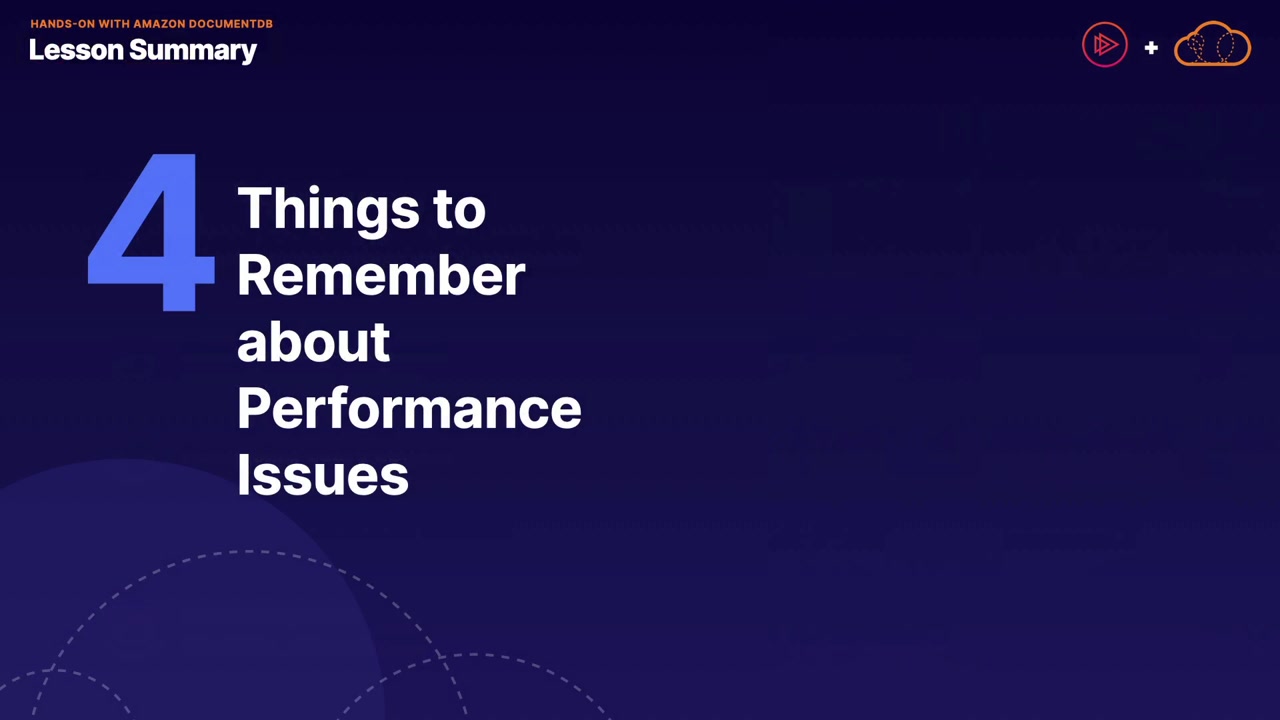 HANDS-ON WITH AMAZON DOCUMENTDB
Lesson Summary

+

4 Things to Remember about Performance Issues